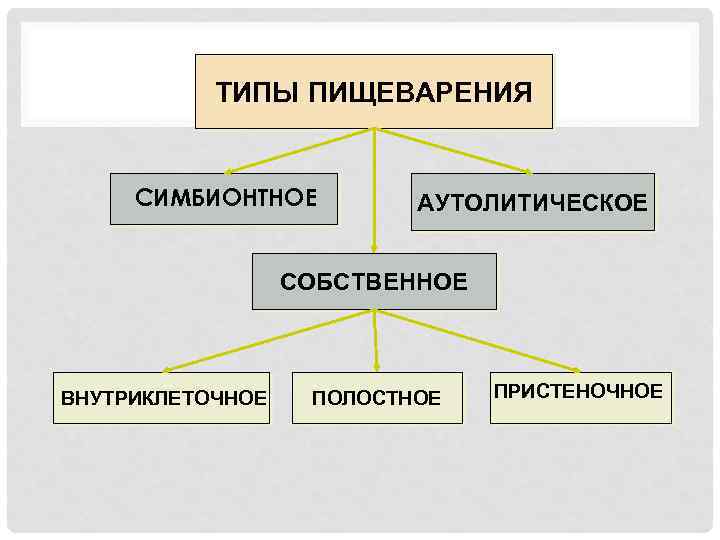 ТИПЫ ПИЩЕВАРЕНИЯ

СИМБИОНТНОЕ

АУТОЛИТИЧЕСКОЕ

СОБСТВЕННОЕ

ВНУТРИКЛЕТОЧНОЕ

ПОЛОСТНОЕ

ПРИСТЕНОЧНОЕ